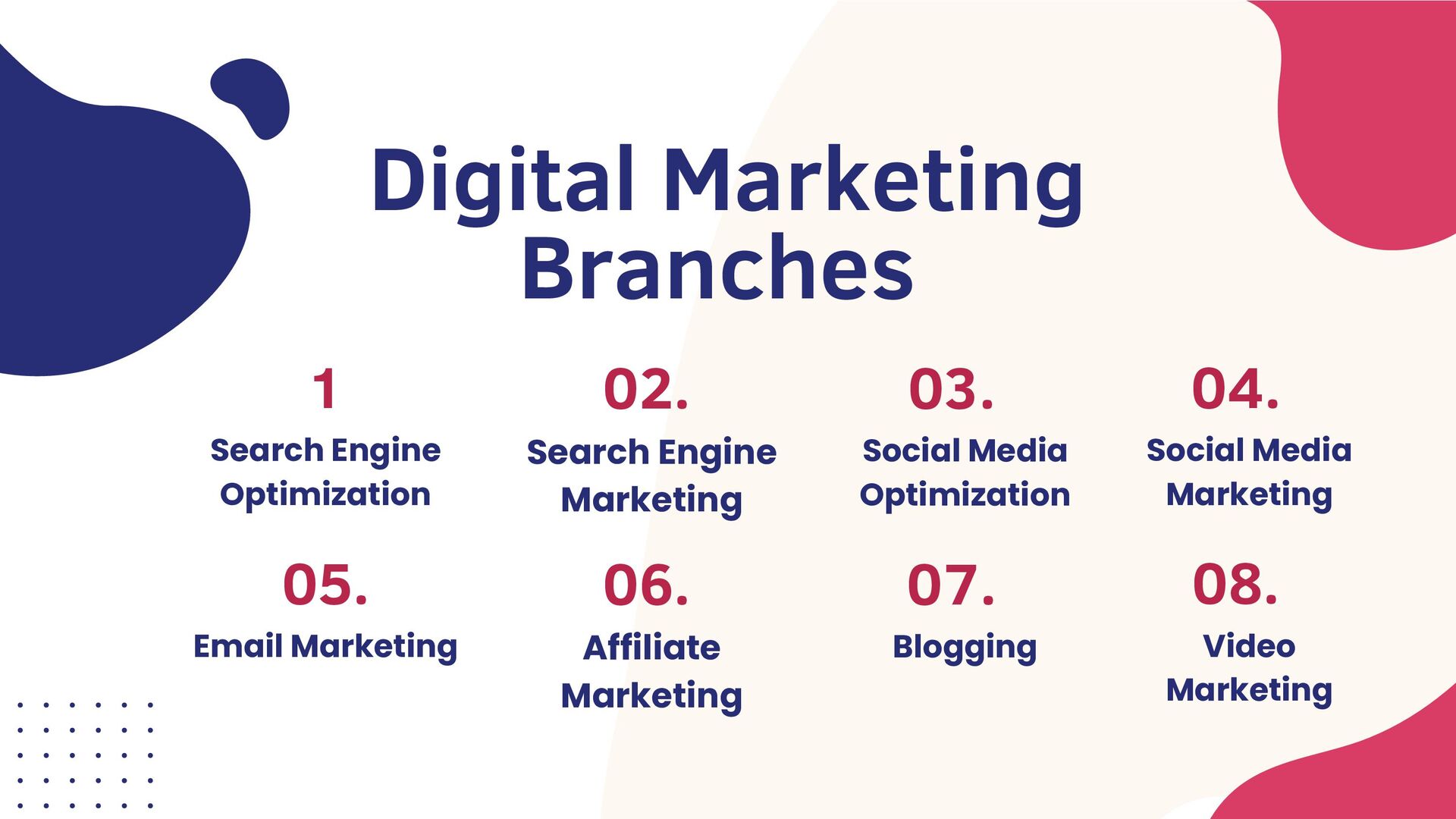 Digital Marketing Branches

1
Search Engine Optimization

02.
Search Engine Marketing

03.
Social Media Optimization

04.
Social Media Marketing

05.
Email Marketing

06.
Affiliate Marketing

07.
Blogging

08.
Video Marketing